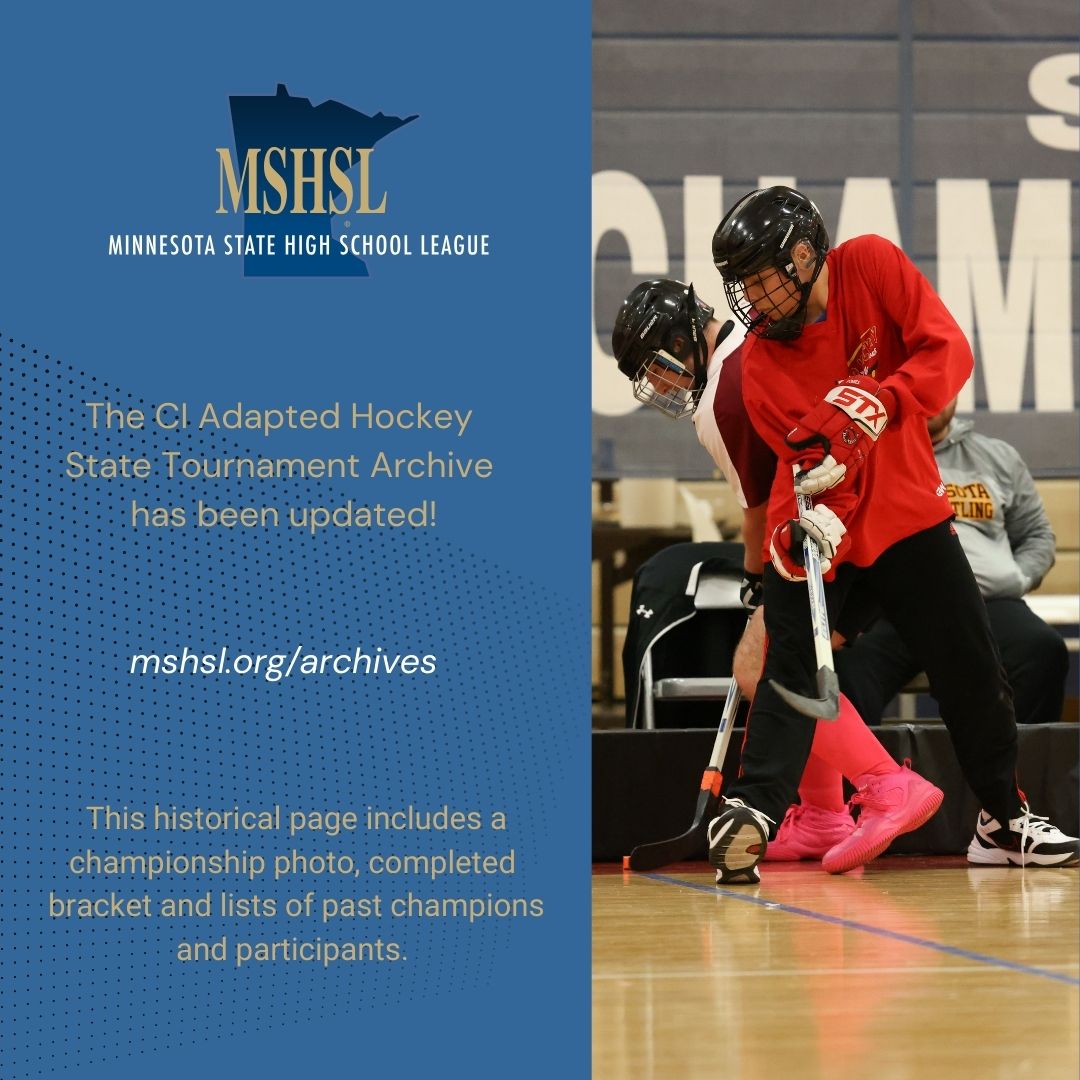 MSHSL
MINNESOTA STATE HIGH SCHOOL LEAGUE

The CI Adapted Hockey State Tournament Archive has been updated!

mshsl.org/archives

This historical page includes a championship photo, completed bracket and lists of past champions and participants.

CHAM

STX

SOTA
TLING